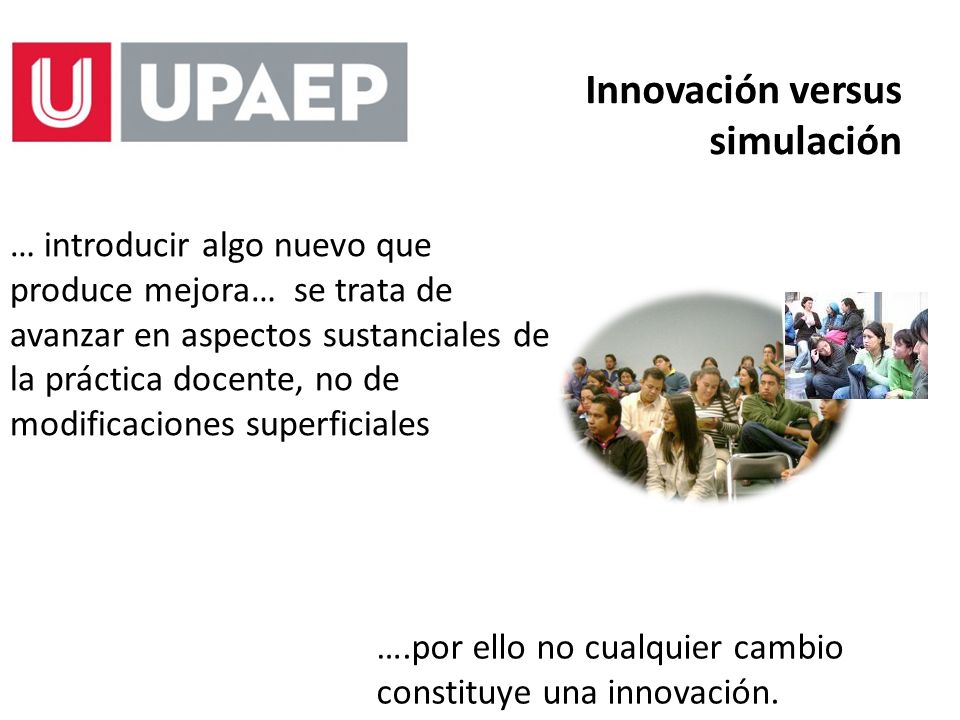 U UPAEP

Innovación versus simulación

… introducir algo nuevo que produce mejora… se trata de avanzar en aspectos sustanciales de la práctica docente, no de modificaciones superficiales

….por ello no cualquier cambio constituye una innovación.